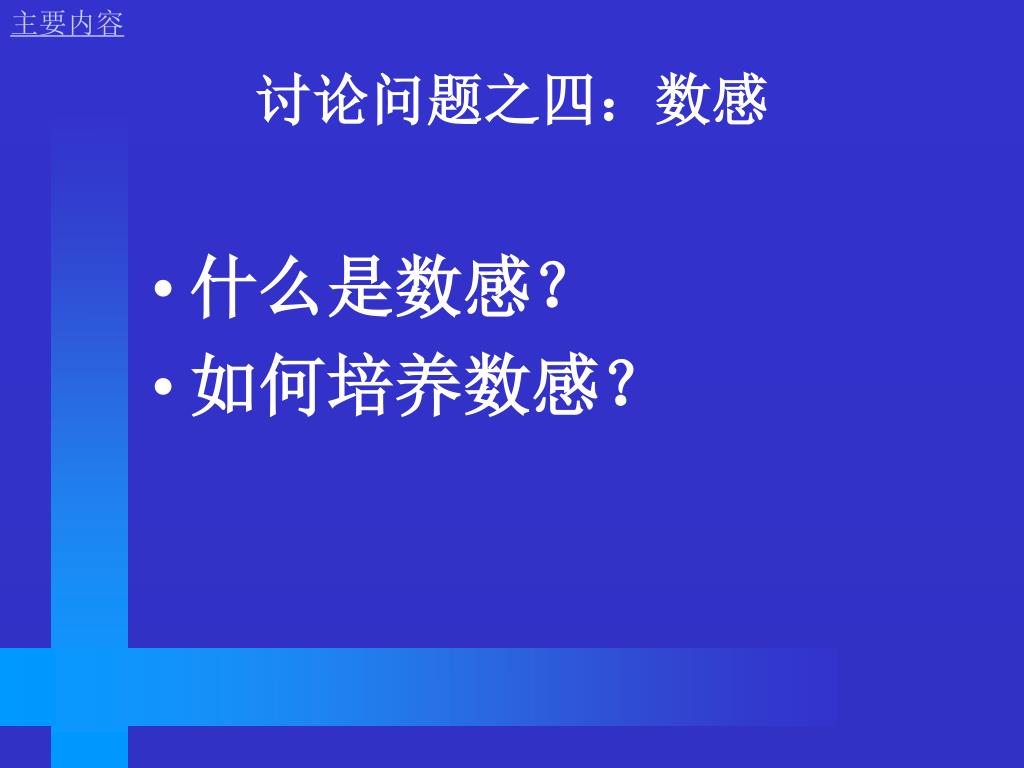 主要内容

讨论问题之四：数感

• 什么是数感？
• 如何培养数感？